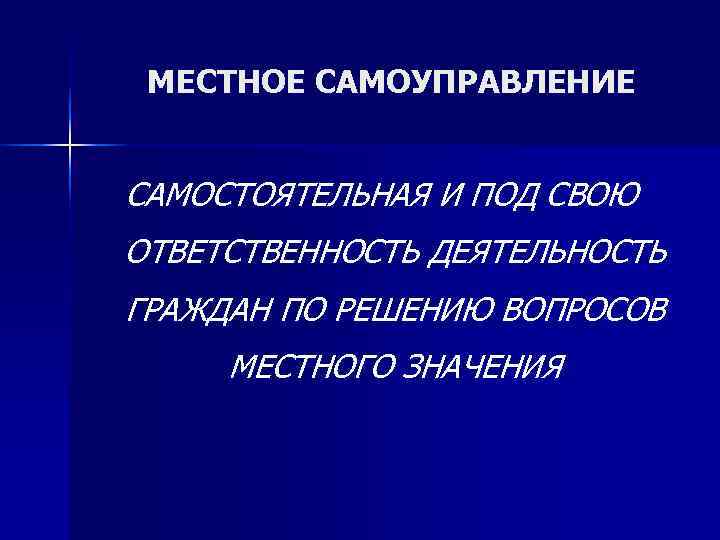 МЕСТНОЕ САМОУПРАВЛЕНИЕ

САМОСТОЯТЕЛЬНАЯ И ПОД СВОЮ ОТВЕТСТВЕННОСТЬ ДЕЯТЕЛЬНОСТЬ ГРАЖДАН ПО РЕШЕНИЮ ВОПРОСОВ МЕСТНОГО ЗНАЧЕНИЯ